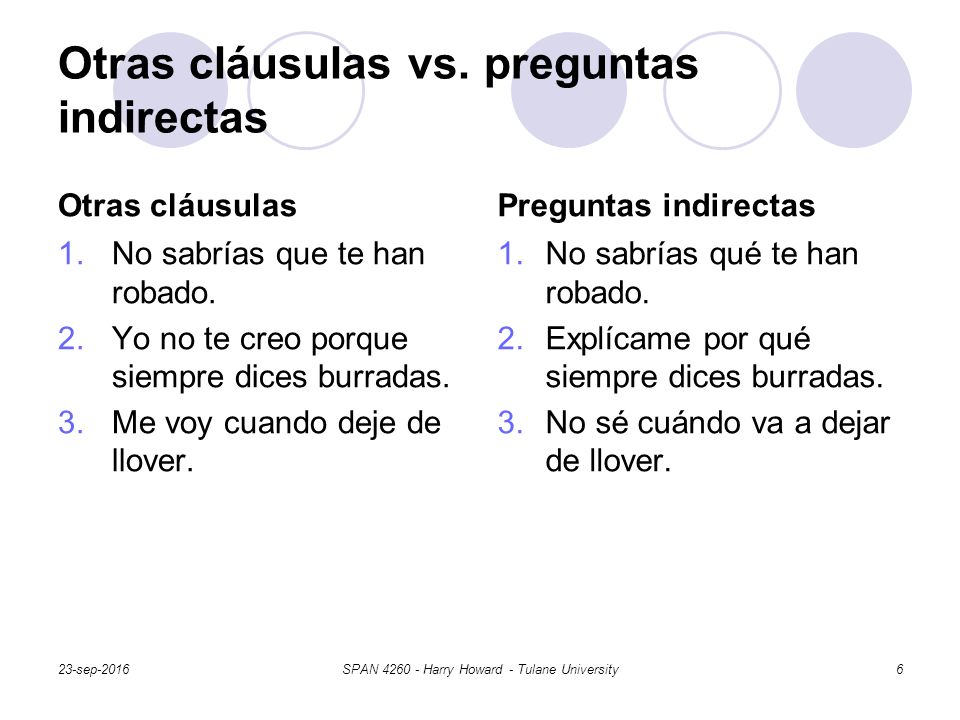 Otras cláusulas vs. preguntas indirectas

Otras cláusulas

1. No sabrías que te han robado.
2. Yo no te creo porque siempre dices burradas.
3. Me voy cuando deje de llover.

Preguntas indirectas

1. No sabrías qué te han robado.
2. Explícame por qué siempre dices burradas.
3. No sé cuándo va a dejar de llover.

23-sep-2016 SPAN 4260 - Harry Howard - Tulane University 6